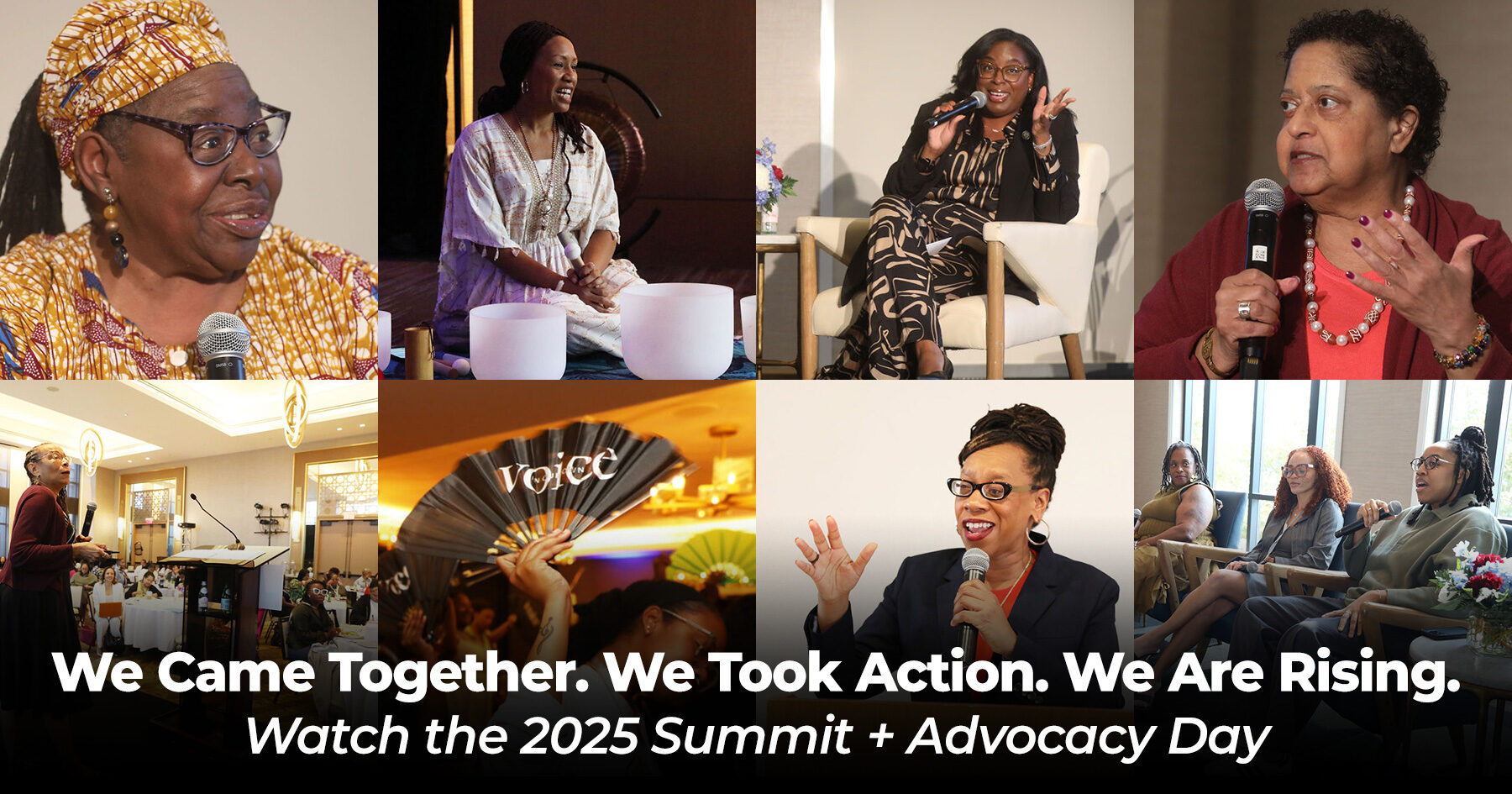 voice

We Came Together. We Took Action. We Are Rising.

Watch the 2025 Summit + Advocacy Day